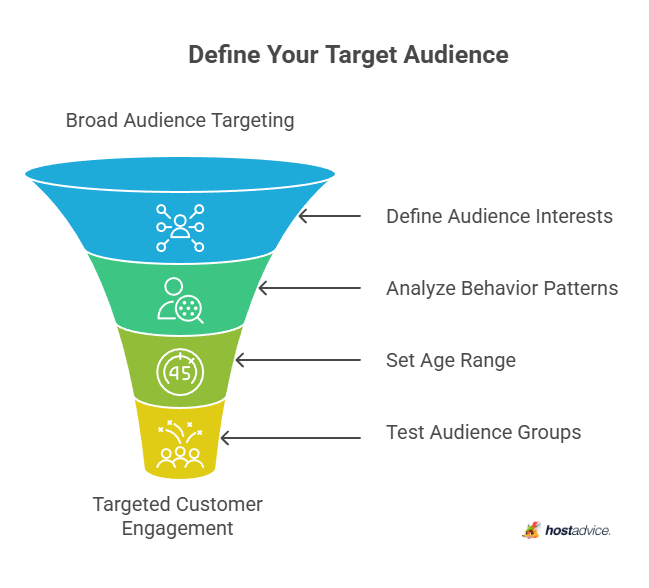 Define Your Target Audience

Broad Audience Targeting

Define Audience Interests

Analyze Behavior Patterns

45

Set Age Range

Test Audience Groups

Targeted Customer Engagement

hostadvice.